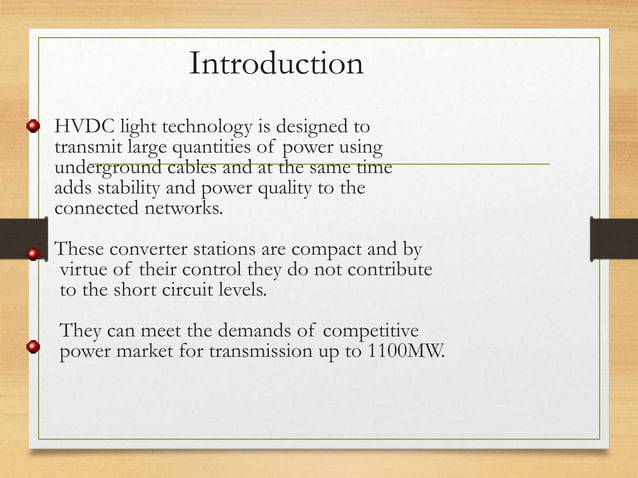 Introduction

HVDC light technology is designed to transmit large quantities of power using underground cables and at the same time adds stability and power quality to the connected networks.

These converter stations are compact and by virtue of their control they do not contribute to the short circuit levels.

They can meet the demands of competitive power market for transmission up to 1100MW.